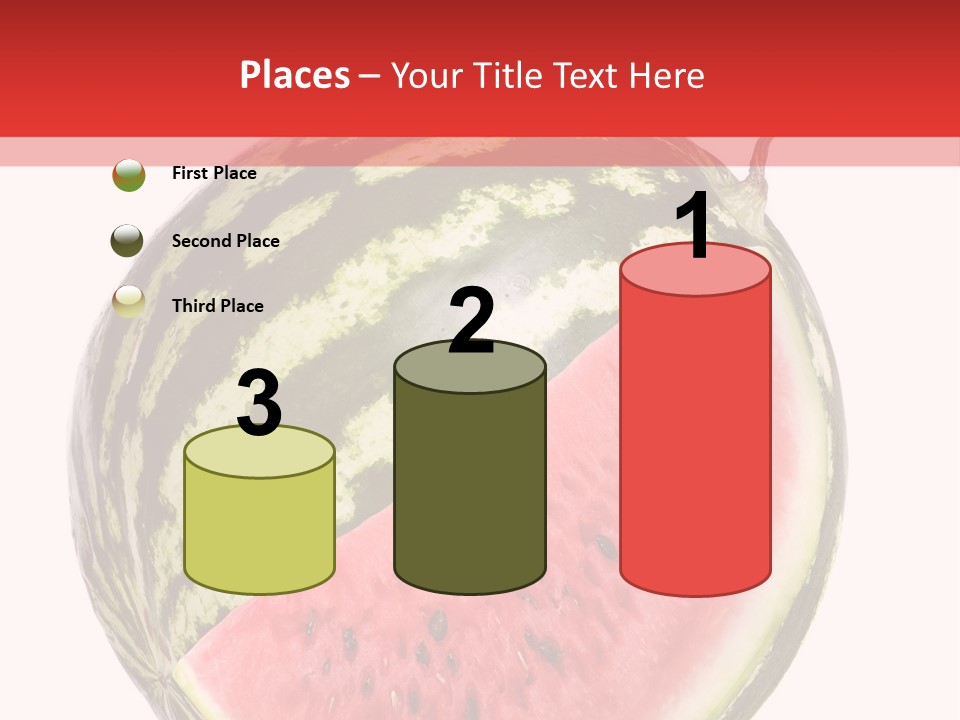 Places – Your Title Text Here

First Place

Second Place

Third Place

3

2

1